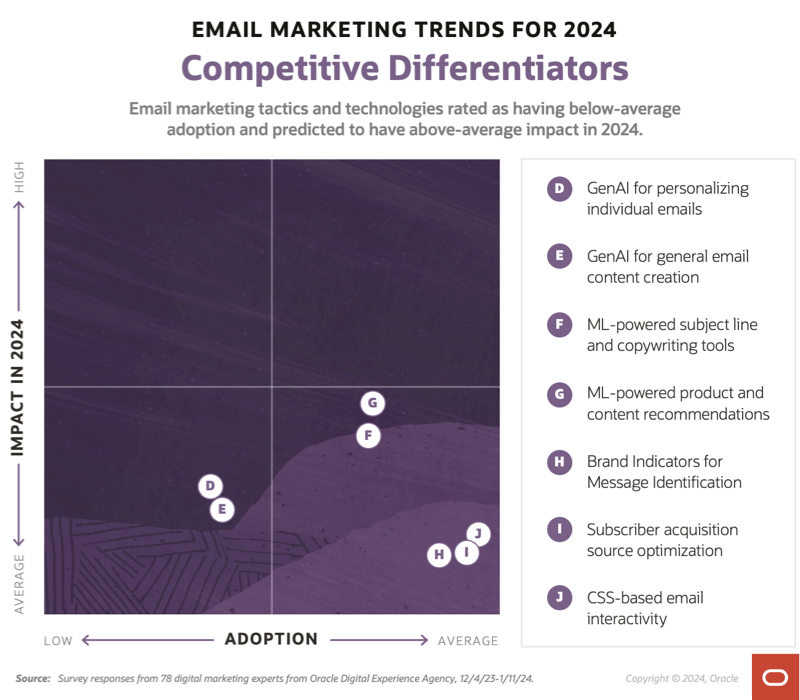 EMAIL MARKETING TRENDS FOR 2024

Competitive Differentiators

Email marketing tactics and technologies rated as having below-average adoption and predicted to have above-average impact in 2024.

HIGH

IMPACT IN 2024

AVERAGE

G

F

D

E

J

H I

LOW ADOPTION AVERAGE

D GenAI for personalizing individual emails

E GenAI for general email content creation

F ML-powered subject line and copywriting tools

G ML-powered product and content recommendations

H Brand Indicators for Message Identification

I Subscriber acquisition source optimization

J CSS-based email interactivity

Source: Survey responses from 78 digital marketing experts from Oracle Digital Experience Agency, 12/4/23-1/11/24.

Copyright © 2024, Oracle